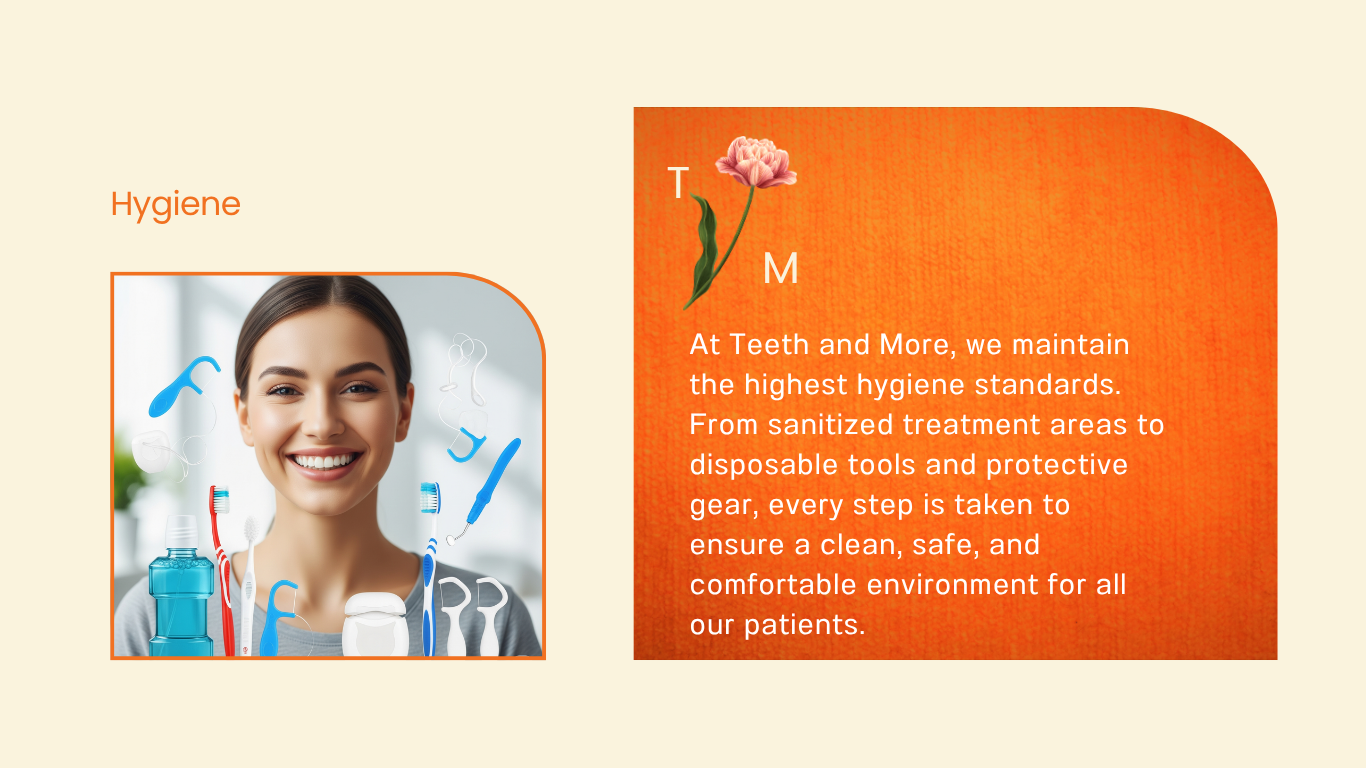 Hygiene

T

M

At Teeth and More, we maintain the highest hygiene standards. From sanitized treatment areas to disposable tools and protective gear, every step is taken to ensure a clean, safe, and comfortable environment for all our patients.